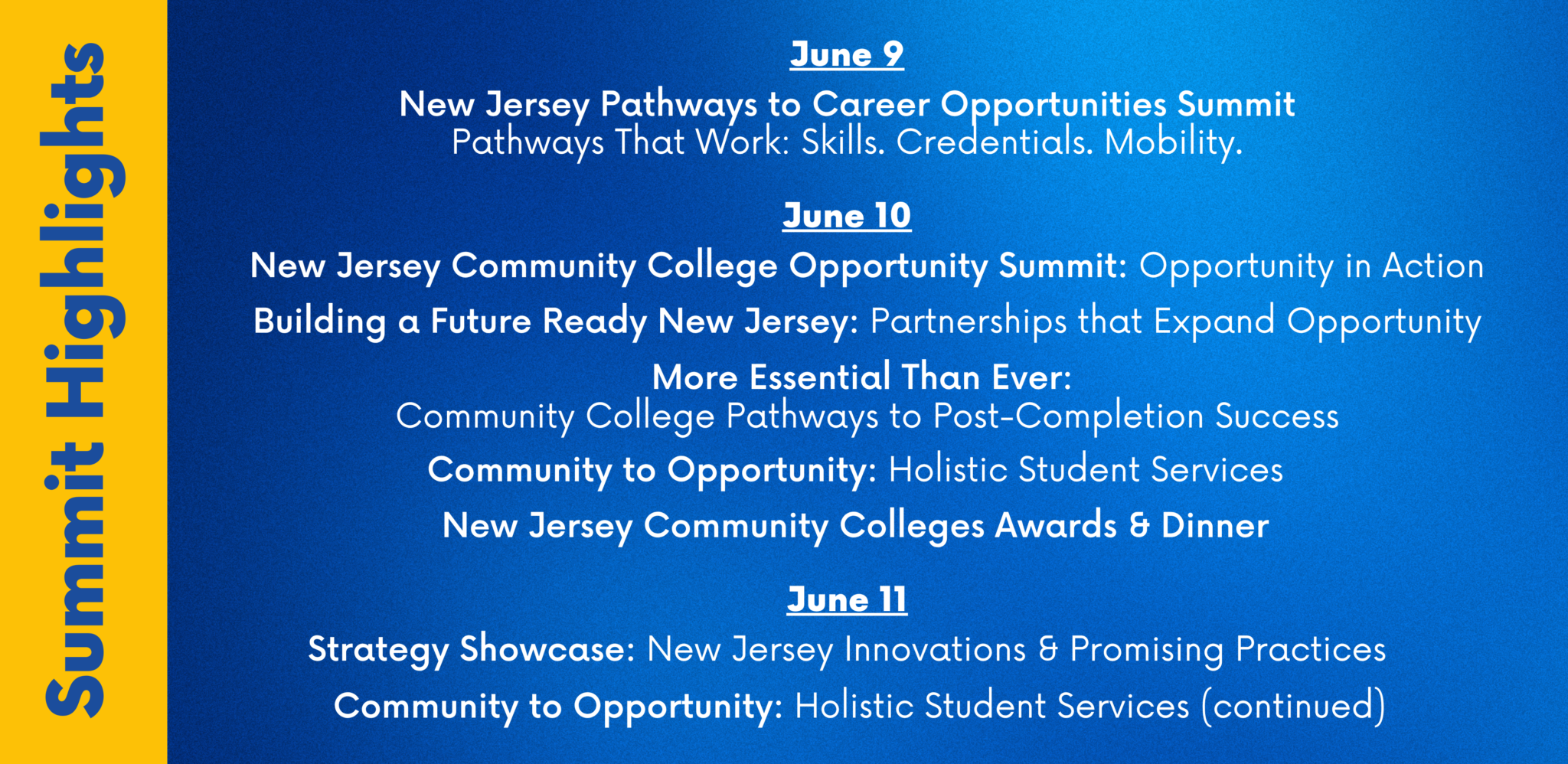 Summit Highlights

June 9

New Jersey Pathways to Career Opportunities Summit
Pathways That Work: Skills. Credentials. Mobility.

June 10

New Jersey Community College Opportunity Summit: Opportunity in Action

Building a Future Ready New Jersey: Partnerships that Expand Opportunity

More Essential Than Ever:
Community College Pathways to Post-Completion Success

Community to Opportunity: Holistic Student Services

New Jersey Community Colleges Awards & Dinner

June 11

Strategy Showcase: New Jersey Innovations & Promising Practices

Community to Opportunity: Holistic Student Services (continued)